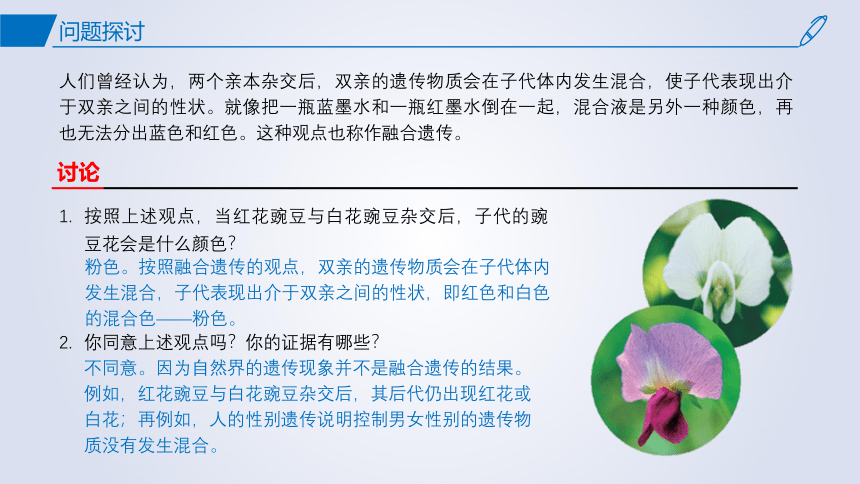 问题探讨

人们曾经认为，两个亲本杂交后，双亲的遗传物质会在子代体内发生混合，使子代表现出介于双亲之间的性状。就像把一瓶蓝墨水和一瓶红墨水倒在一起，混合液是另外一种颜色，再也无法分出蓝色和红色。这种观点也称作融合遗传。

讨论

1. 按照上述观点，当红花豌豆与白花豌豆杂交后，子代的豌豆花会是什么颜色？
粉色。按照融合遗传的观点，双亲的遗传物质会在子代体内发生混合，子代表现出介于双亲之间的性状，即红色和白色的混合色——粉色。

2. 你同意上述观点吗？你的证据有哪些？
不同意。因为自然界的遗传现象并不是融合遗传的结果。例如，红花豌豆与白花豌豆杂交后，其后代仍出现红花或白花；再例如，人的性别遗传说明控制男女性别的遗传物质没有发生混合。